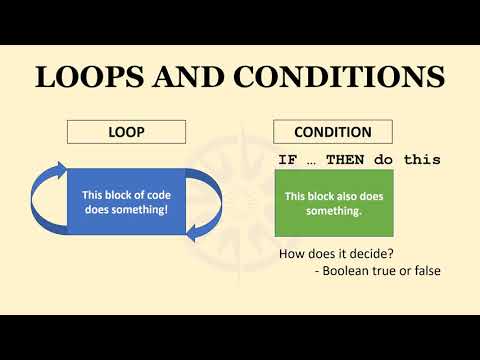 LOOPS AND CONDITIONS

LOOP

This block of code does something!

CONDITION

IF … THEN do this

This block also does something.

How does it decide?
- Boolean true or false